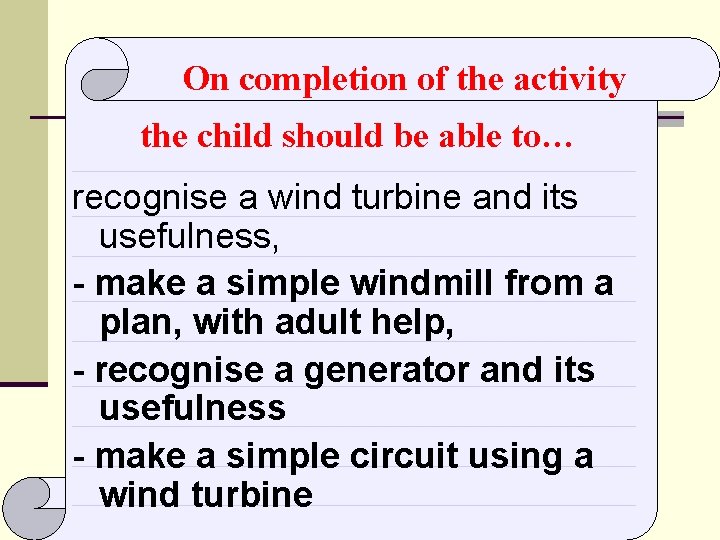 On completion of the activity
the child should be able to…

recognise a wind turbine and its usefulness,

- make a simple windmill from a plan, with adult help,

- recognise a generator and its usefulness

- make a simple circuit using a wind turbine